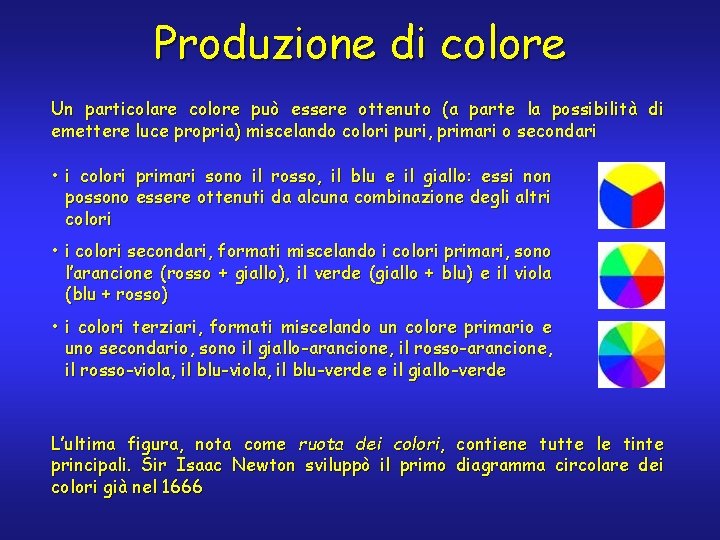 Produzione di colore

Un particolare colore può essere ottenuto (a parte la possibilità di emettere luce propria) miscelando colori puri, primari o secondari

• i colori primari sono il rosso, il blu e il giallo: essi non possono essere ottenuti da alcuna combinazione degli altri colori

• i colori secondari, formati miscelando i colori primari, sono l'arancione (rosso + giallo), il verde (giallo + blu) e il viola (blu + rosso)

• i colori terziari, formati miscelando un colore primario e uno secondario, sono il giallo-arancione, il rosso-arancione, il rosso-viola, il blu-viola, il blu-verde e il giallo-verde

L'ultima figura, nota come ruota dei colori, contiene tutte le tinte principali. Sir Isaac Newton sviluppò il primo diagramma circolare dei colori già nel 1666